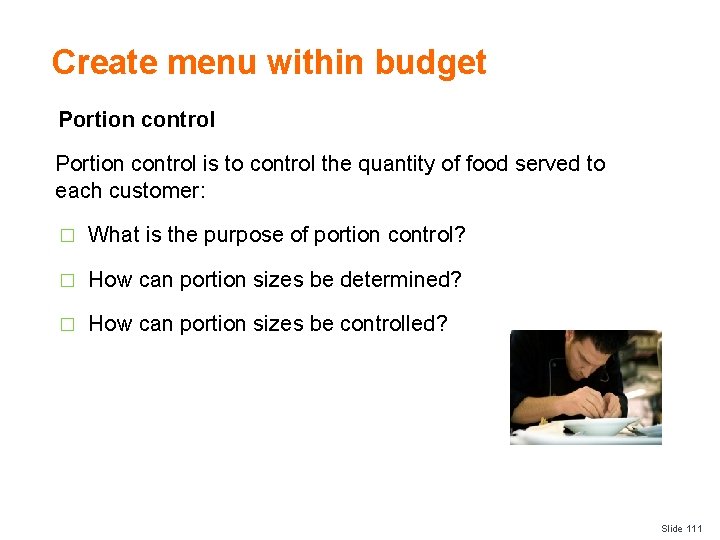 Create menu within budget

Portion control

Portion control is to control the quantity of food served to each customer:

□ What is the purpose of portion control?

□ How can portion sizes be determined?

□ How can portion sizes be controlled?

Slide 111